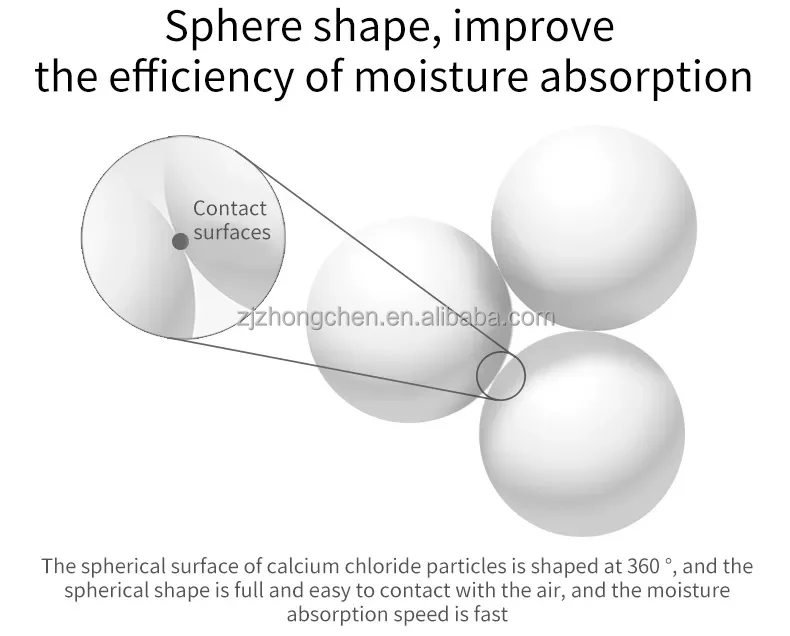 Sphere shape, improve the efficiency of moisture absorption

Contact surfaces

zjzhongchen.en.alibaba.com

The spherical surface of calcium chloride particles is shaped at 360 °, and the spherical shape is full and easy to contact with the air, and the moisture absorption speed is fast